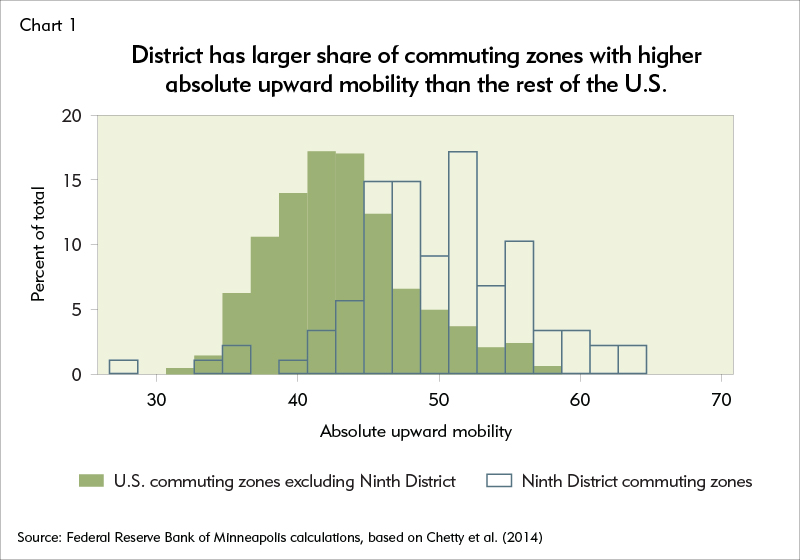 Chart 1

District has larger share of commuting zones with higher absolute upward mobility than the rest of the U.S.

Percent of total

20
15
10
5
0

30 40 50 60 70

Absolute upward mobility

U.S. commuting zones excluding Ninth District
Ninth District commuting zones

Source: Federal Reserve Bank of Minneapolis calculations, based on Chetty et al. (2014)